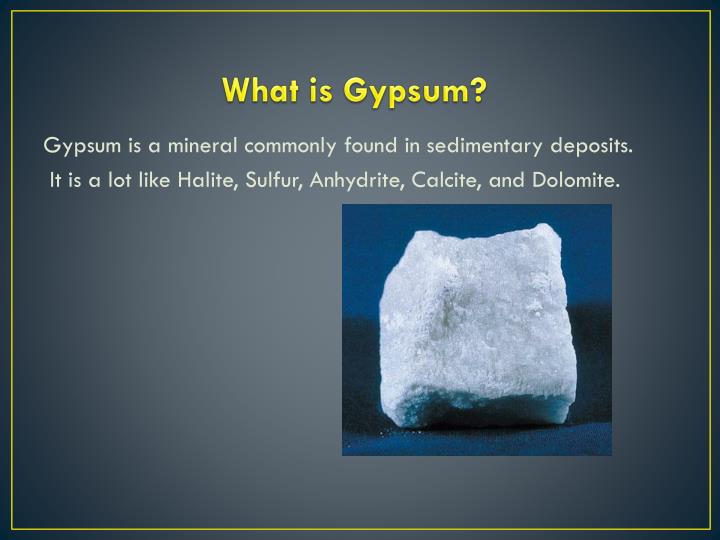 What is Gypsum?

Gypsum is a mineral commonly found in sedimentary deposits. It is a lot like Halite, Sulfur, Anhydrite, Calcite, and Dolomite.